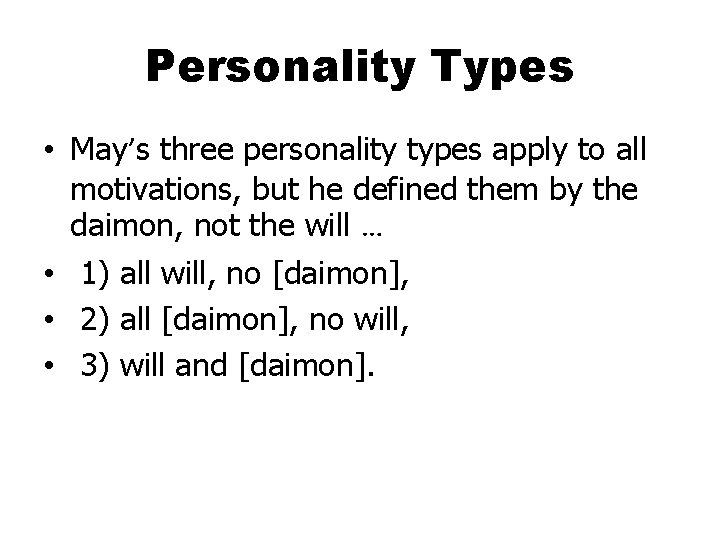 Personality Types

• May's three personality types apply to all motivations, but he defined them by the daimon, not the will …
• 1) all will, no [daimon],
• 2) all [daimon], no will,
• 3) will and [daimon].